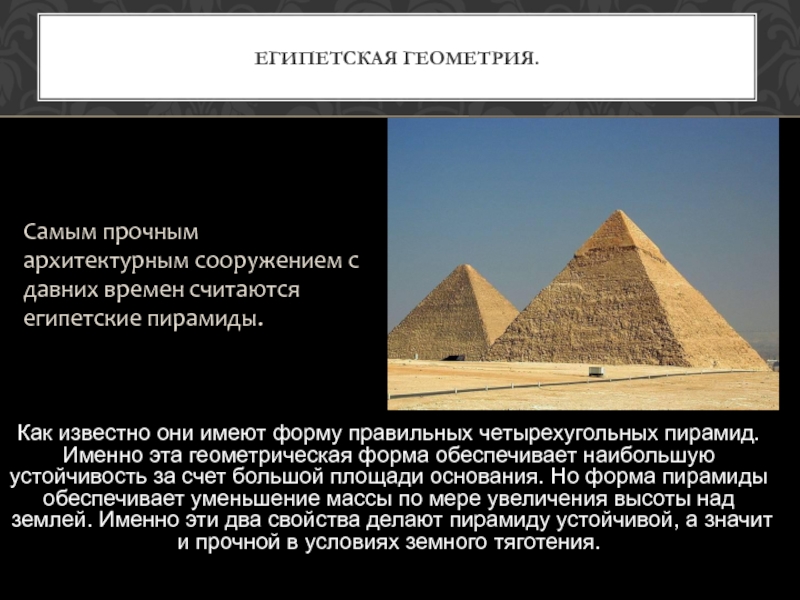 ЕГИПЕТСКАЯ ГЕОМЕТРИЯ.

Самым прочным архитектурным сооружением с давних времен считаются египетские пирамиды.

Как известно они имеют форму правильных четырехугольных пирамид. Именно эта геометрическая форма обеспечивает наибольшую устойчивость за счет большой площади основания. Но форма пирамиды обеспечивает уменьшение массы по мере увеличения высоты над землей. Именно эти два свойства делают пирамиду устойчивой, а значит и прочной в условиях земного тяготения.